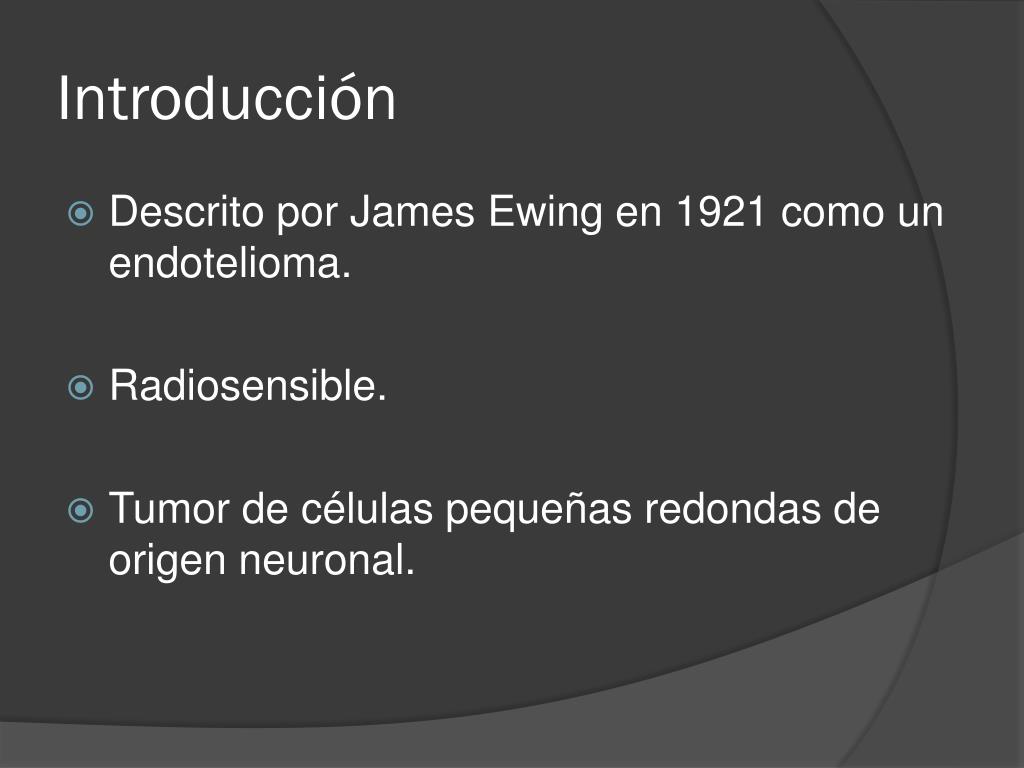 Introducción

Descrito por James Ewing en 1921 como un endotelioma.

Radiosensible.

Tumor de células pequeñas redondas de origen neuronal.